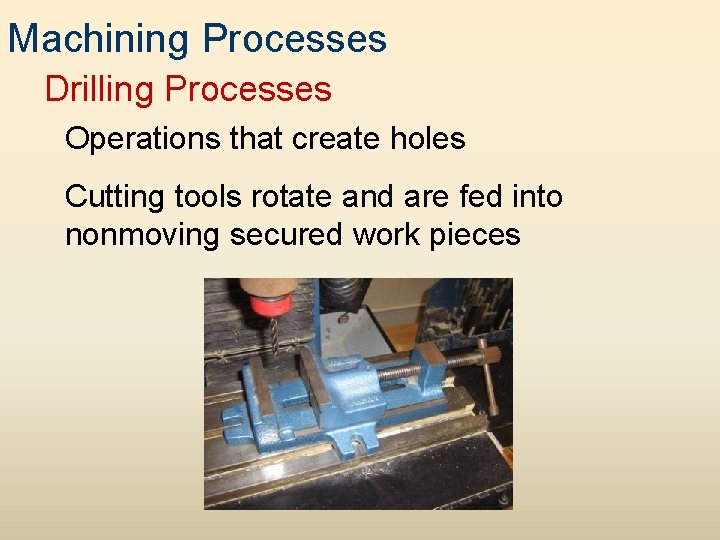 Machining Processes

Drilling Processes

Operations that create holes

Cutting tools rotate and are fed into nonmoving secured work pieces